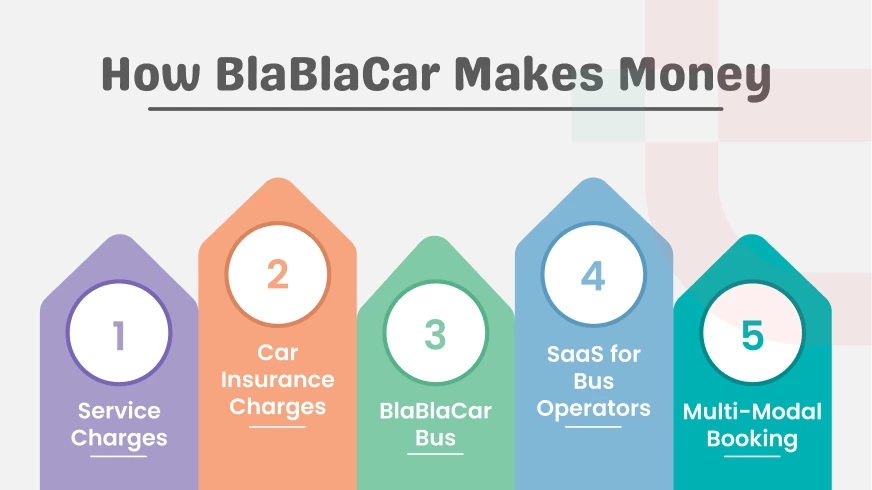 How BlaBlaCar Makes Money

1
Service Charges

2
Car Insurance Charges

3
BlaBlaCar Bus

4
SaaS for Bus Operators

5
Multi-Modal Booking